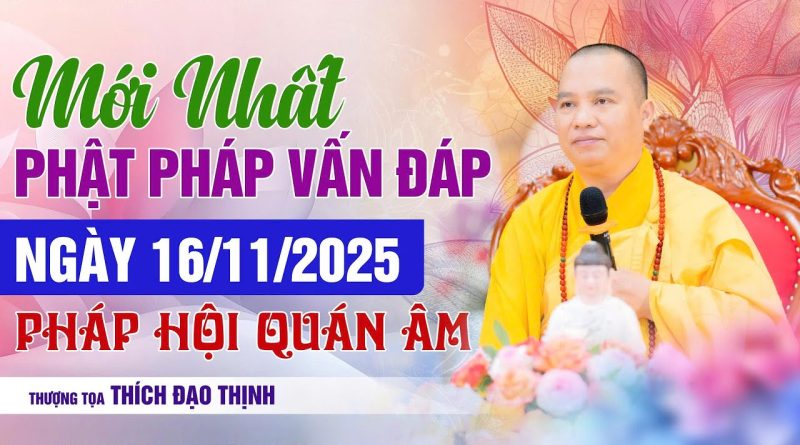 Mới Nhất
PHẬT PHÁP VẤN ĐÁP
NGÀY 16/11/2025
PHÁP HỘI QUÁN ÂM
THƯỢNG TỌA THÍCH ĐẠO THỊNH